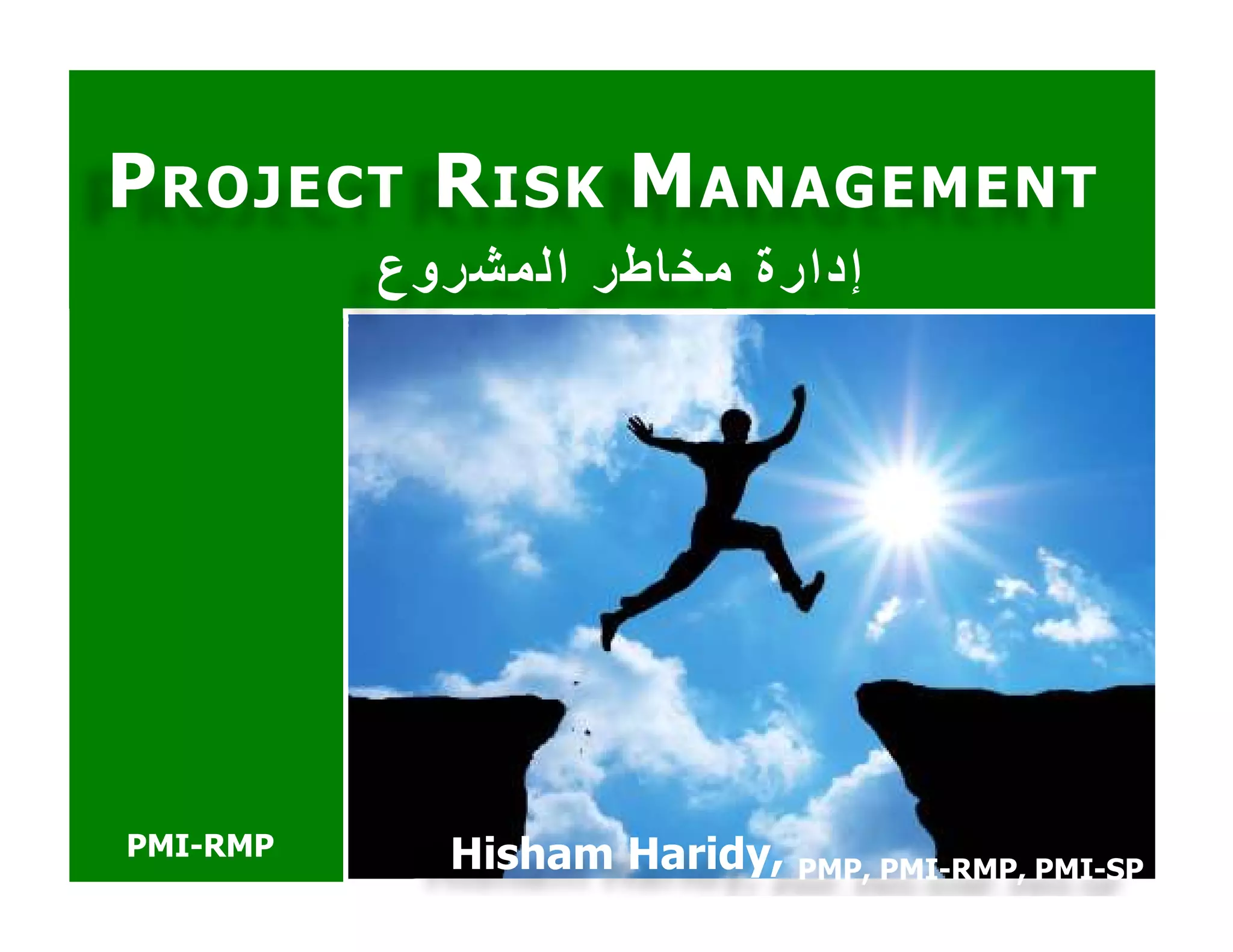 PROJECT RISK MANAGEMENT

إدارة مخاطر المشروع

PMI-RMP

Hisham Haridy, PMP, PMI-RMP, PMI-SP